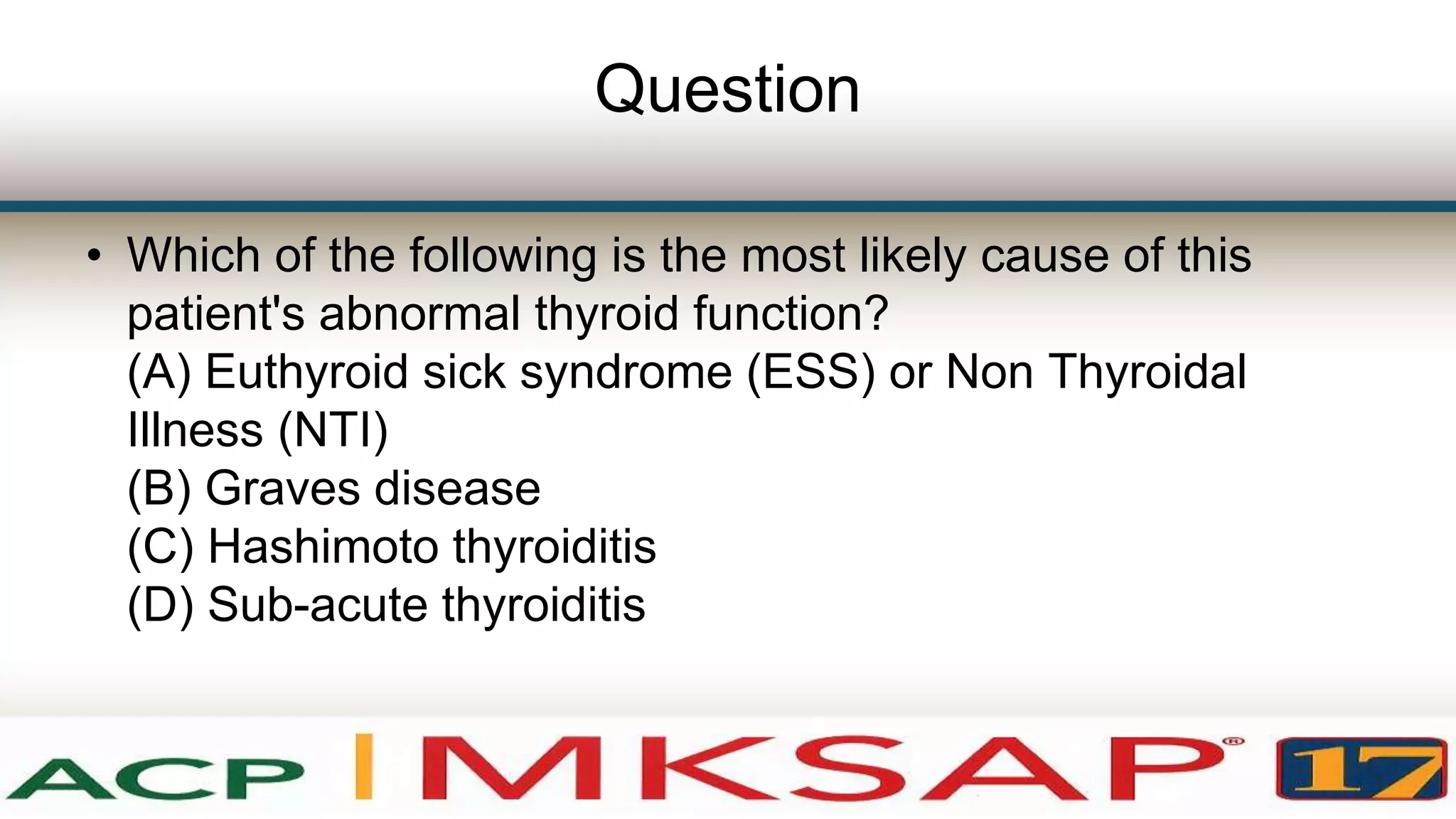 Question

• Which of the following is the most likely cause of this patient's abnormal thyroid function?
(A) Euthyroid sick syndrome (ESS) or Non Thyroidal Illness (NTI)
(B) Graves disease
(C) Hashimoto thyroiditis
(D) Sub-acute thyroiditis

ACP | MKSAP® 17